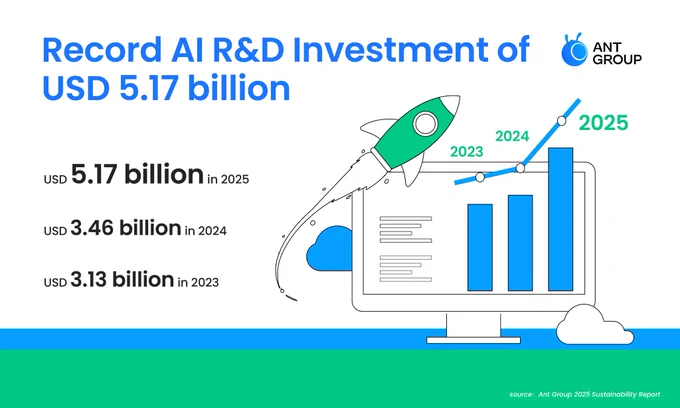 Record AI R&D Investment of USD 5.17 billion

ANT GROUP

USD 5.17 billion in 2025

USD 3.46 billion in 2024

USD 3.13 billion in 2023

2023

2024

2025

source: Ant Group 2025 Sustainability Report